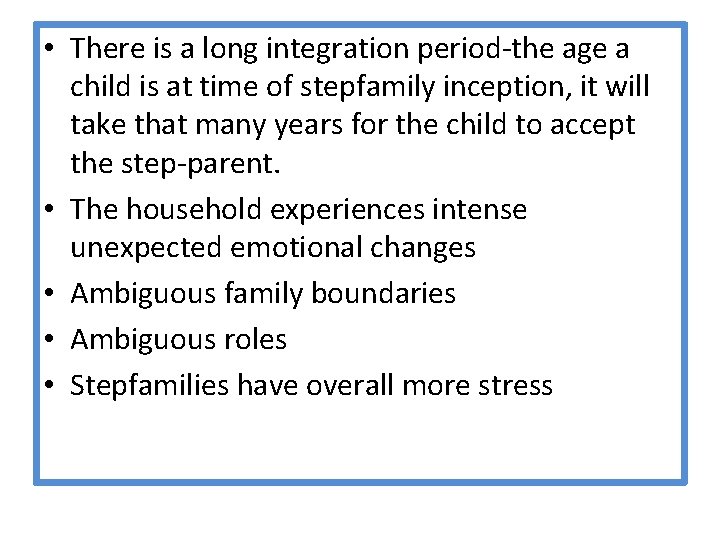 • There is a long integration period-the age a child is at time of stepfamily inception, it will take that many years for the child to accept the step-parent.
• The household experiences intense unexpected emotional changes
• Ambiguous family boundaries
• Ambiguous roles
• Stepfamilies have overall more stress